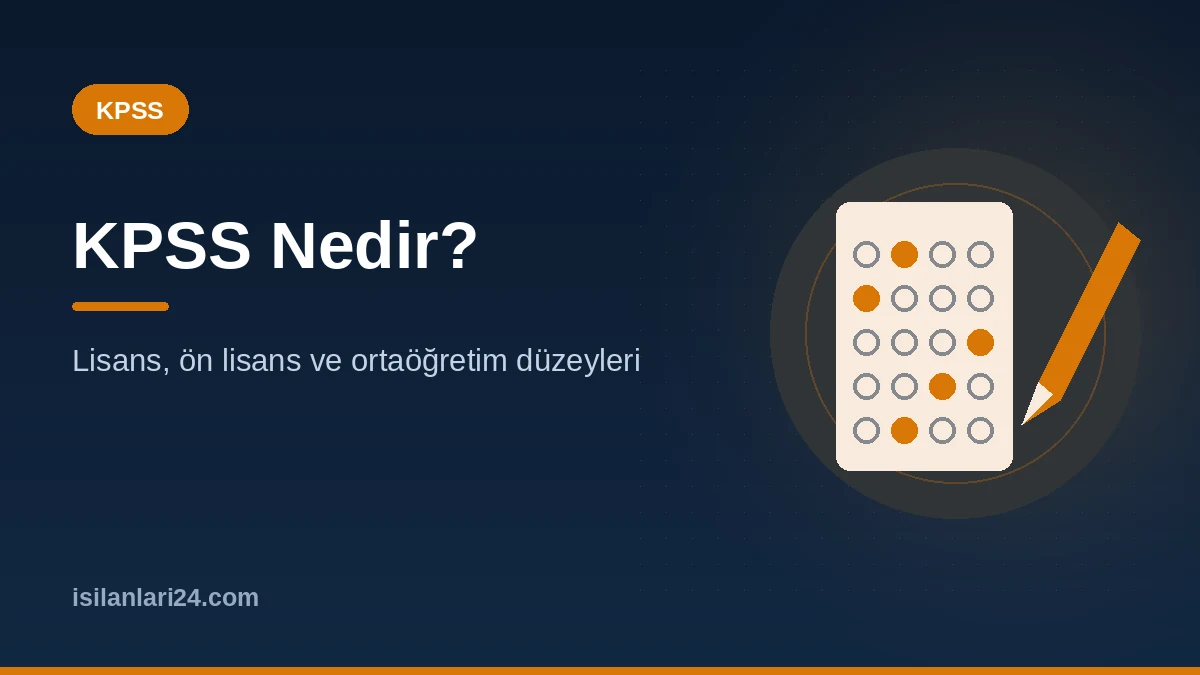 KPSS

KPSS Nedir?

Lisans, ön lisans ve ortaöğretim düzeyleri

isilanlari24.com